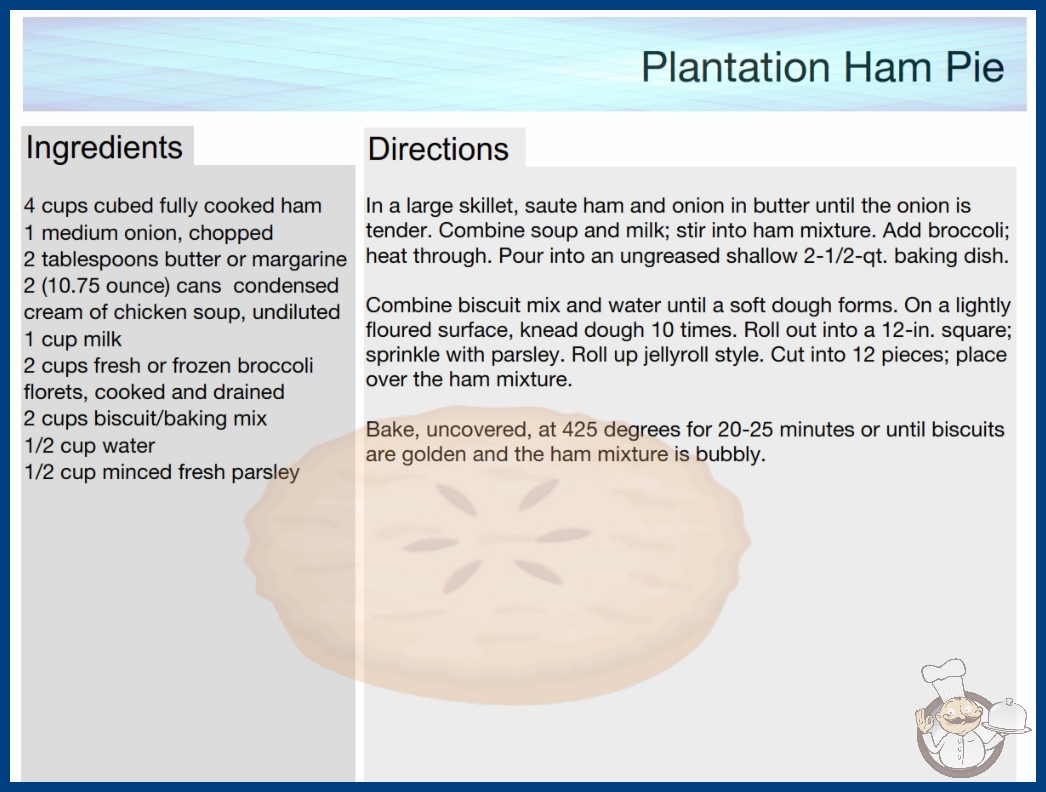 Plantation Ham Pie

Ingredients

4 cups cubed fully cooked ham
1 medium onion, chopped
2 tablespoons butter or margarine
2 (10.75 ounce) cans condensed cream of chicken soup, undiluted
1 cup milk
2 cups fresh or frozen broccoli florets, cooked and drained
2 cups biscuit/baking mix
1/2 cup water
1/2 cup minced fresh parsley

Directions

In a large skillet, saute ham and onion in butter until the onion is tender. Combine soup and milk; stir into ham mixture. Add broccoli; heat through. Pour into an ungreased shallow 2-1/2-qt. baking dish.

Combine biscuit mix and water until a soft dough forms. On a lightly floured surface, knead dough 10 times. Roll out into a 12-in. square; sprinkle with parsley. Roll up jellyroll style. Cut into 12 pieces; place over the ham mixture.

Bake, uncovered, at 425 degrees for 20-25 minutes or until biscuits are golden and the ham mixture is bubbly.